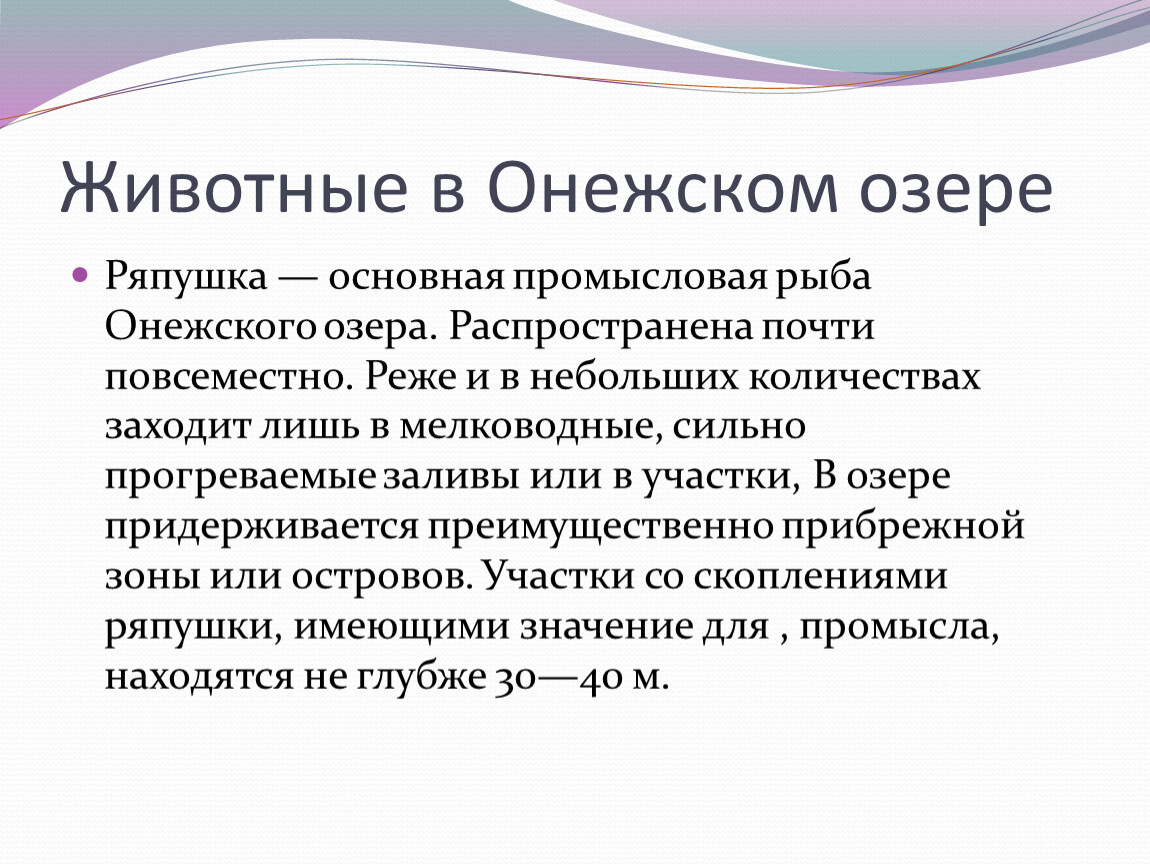 Животные в Онежском озере

Ряпушка — основная промысловая рыба Онежского озера. Распространена почти повсеместно. Реже и в небольших количествах заходит лишь в мелководные, сильно прогреваемые заливы или в участки, В озере придерживается преимущественно прибрежной зоны или островов. Участки со скоплениями ряпушки, имеющими значение для , промысла, находятся не глубже 30—40 м.